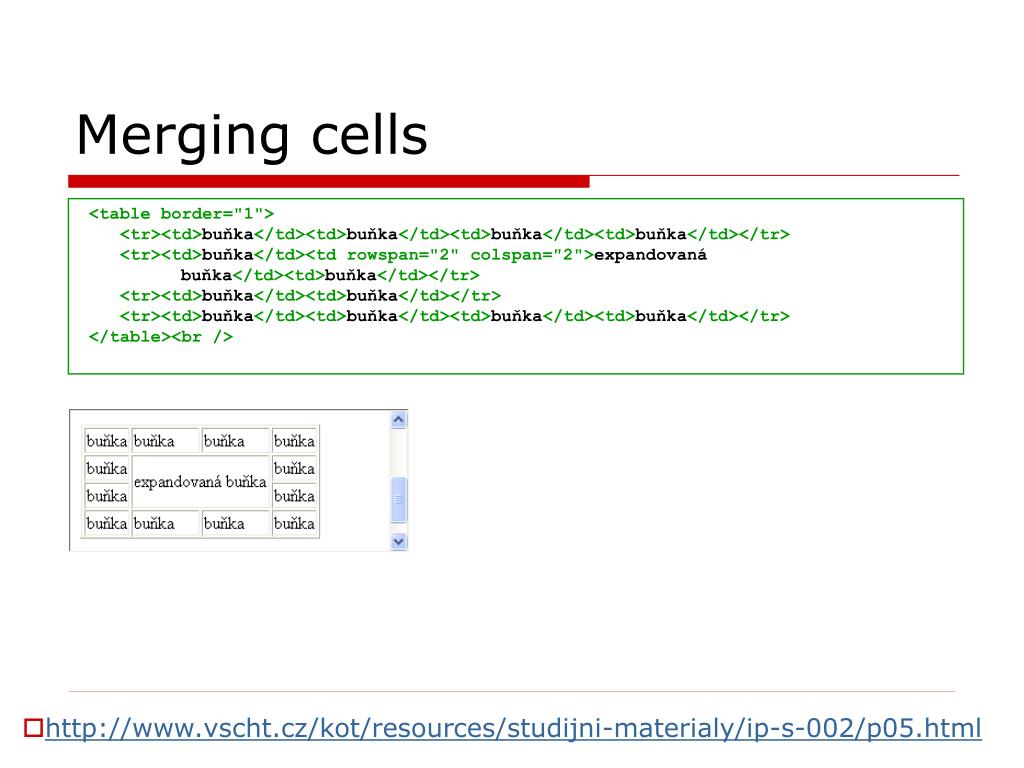 Merging cells

<table border="1">
<tr><td>buňka</td><td>buňka</td><td>buňka</td><td>buňka</td></tr>
<tr><td>buňka</td><td rowspan="2" colspan="2">expandovaná buňka</td><td>buňka</td></tr>
<tr><td>buňka</td><td>buňka</td></tr>
<tr><td>buňka</td><td>buňka</td><td>buňka</td><td>buňka</td></tr>
</table><br />

| buňka | buňka | buňka | buňka |
|---|---|---|---|
| buňka | expandovaná buňka | | buňka |
| buňka | | | buňka |
| buňka | buňka | buňka | buňka |

http://www.vscht.cz/kot/resources/studijni-materialy/ip-s-002/p05.html